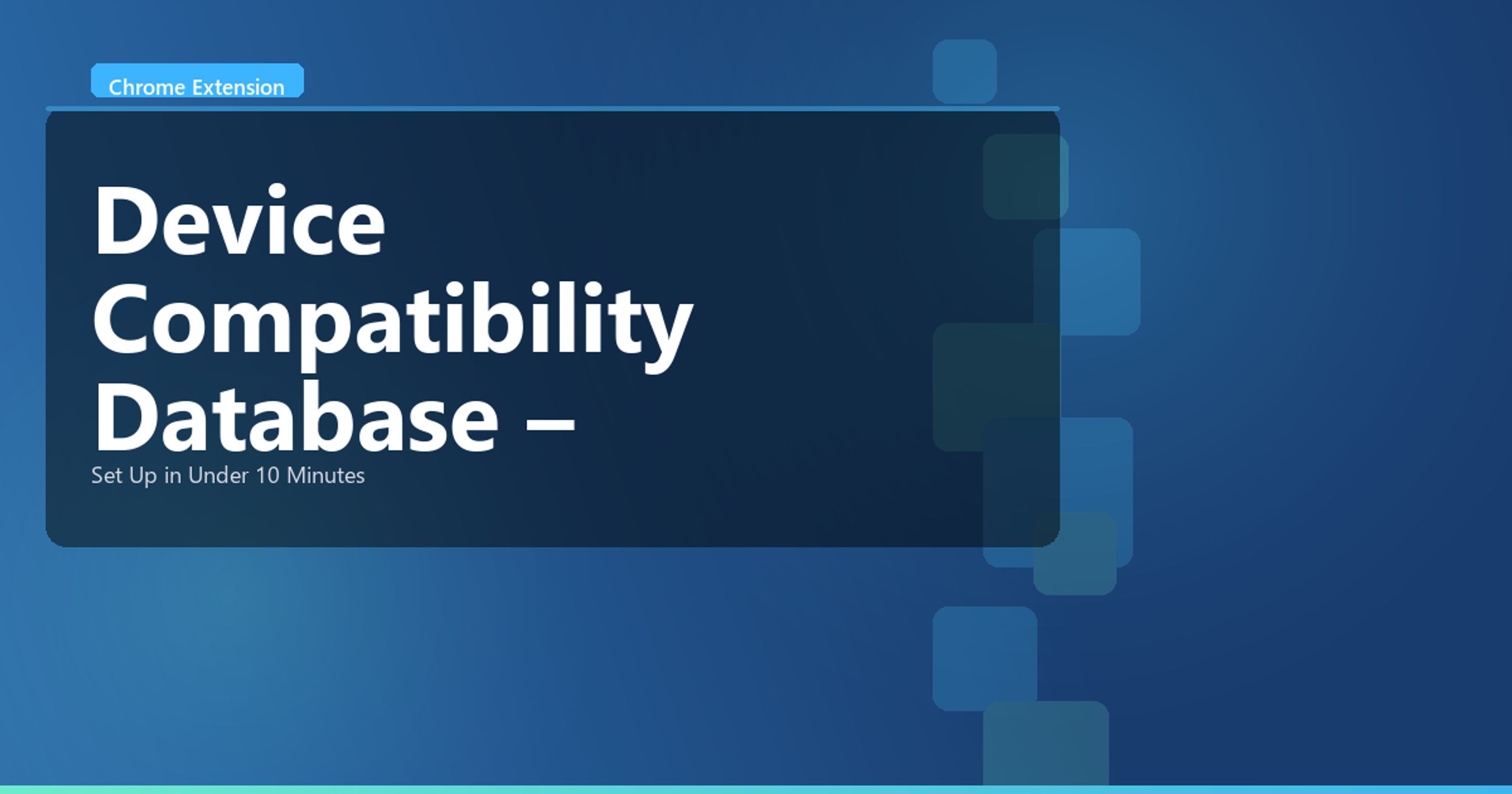 Chrome Extension

Device Compatibility Database –

Set Up in Under 10 Minutes